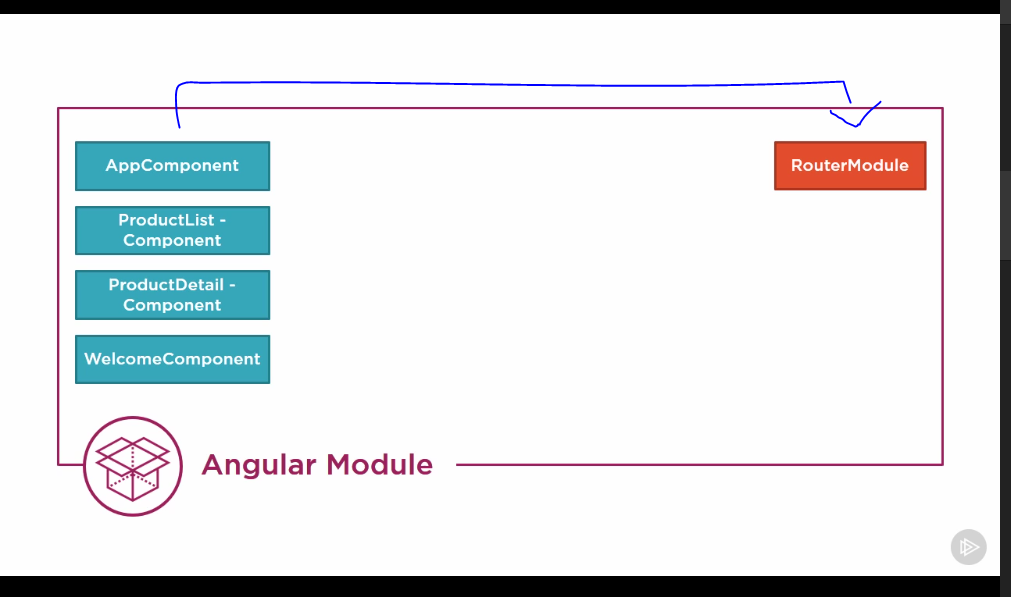 AppComponent

ProductList - Component

ProductDetail - Component

WelcomeComponent

RouterModule

Angular Module